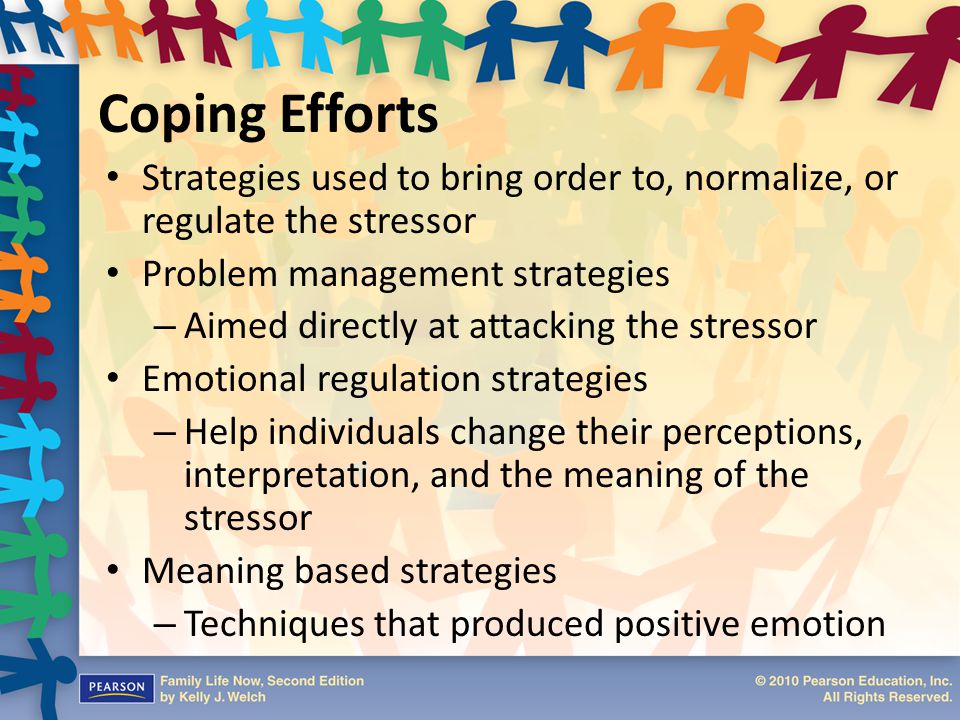 Coping Efforts

• Strategies used to bring order to, normalize, or regulate the stressor
• Problem management strategies
– Aimed directly at attacking the stressor
• Emotional regulation strategies
– Help individuals change their perceptions, interpretation, and the meaning of the stressor
• Meaning based strategies
– Techniques that produced positive emotion

PEARSON

Family Life Now, Second Edition
by Kelly J. Welch

© 2010 Pearson Education, Inc.
All Rights Reserved.